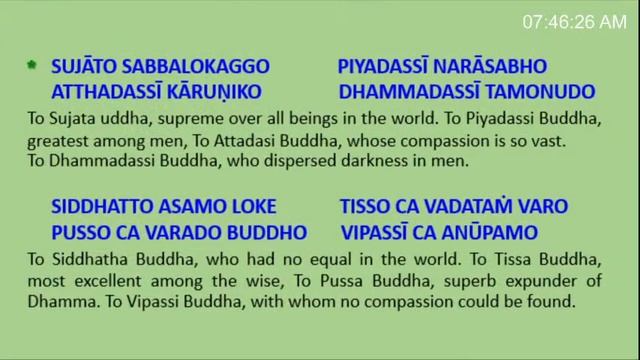 07:46:26 AM

SUJĀTO SABBALOKAGGO PIYADASSĪ NARĀSABHO
ATTHADASSĪ KĀRUṆIKO DHAMMADASSĪ TAMONUDO

To Sujata uddha, supreme over all beings in the world. To Piyadassi Buddha, greatest among men, To Attadasi Buddha, whose compassion is so vast. To Dhammadassi Buddha, who dispersed darkness in men.

SIDDHATTO ASAMO LOKE TISSO CA VADATAṀ VARO
PUSSO CA VARADO BUDDHO VIPASSĪ CA ANŪPAMO

To Siddhatha Buddha, who had no equal in the world. To Tissa Buddha, most excellent among the wise, To Pussa Buddha, superb expunder of Dhamma. To Vipassi Buddha, with whom no compassion could be found.